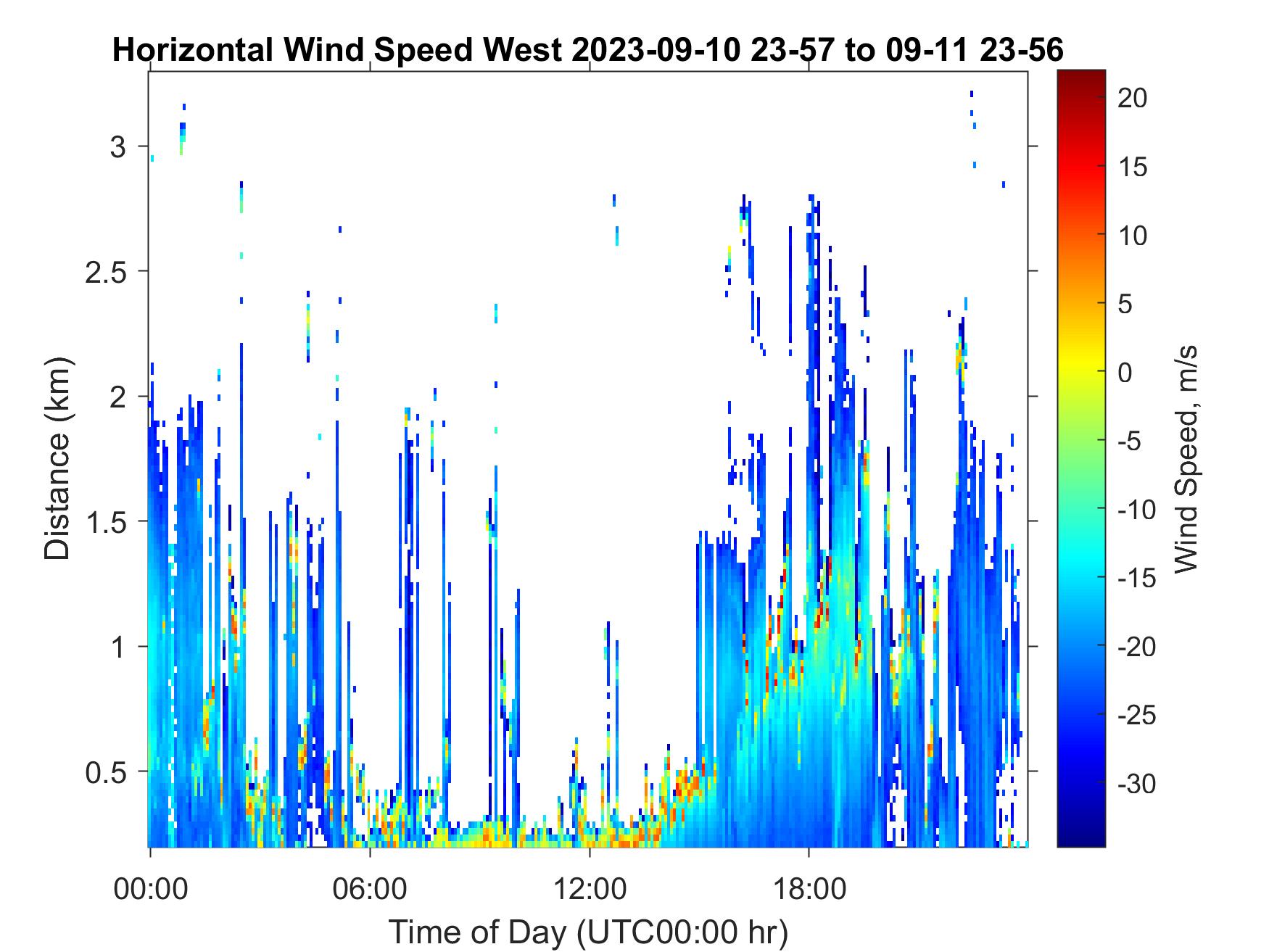 Horizontal Wind Speed West 2023-09-10 23-57 to 09-11 23-56

Distance (km)

3
2.5
2
1.5
1
0.5

00:00
06:00
12:00
18:00

Time of Day (UTC00:00 hr)

20
15
10
5
0
-5
-10
-15
-20
-25
-30

Wind Speed, m/s